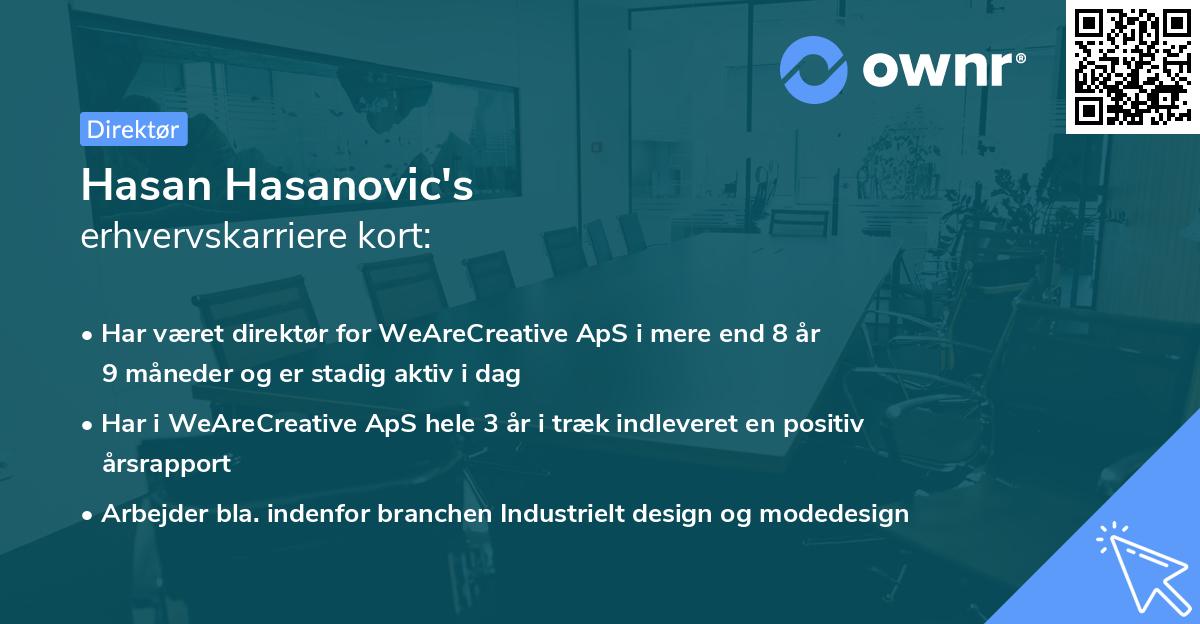 ownr®

Direktør

Hasan Hasanovic's
erhvervskarriere kort:

• Har været direktør for WeAreCreative ApS i mere end 8 år 9 måneder og er stadig aktiv i dag

• Har i WeAreCreative ApS hele 3 år i træk indleveret en positiv årsrapport

• Arbejder bla. indenfor branchen Industrielt design og modedesign